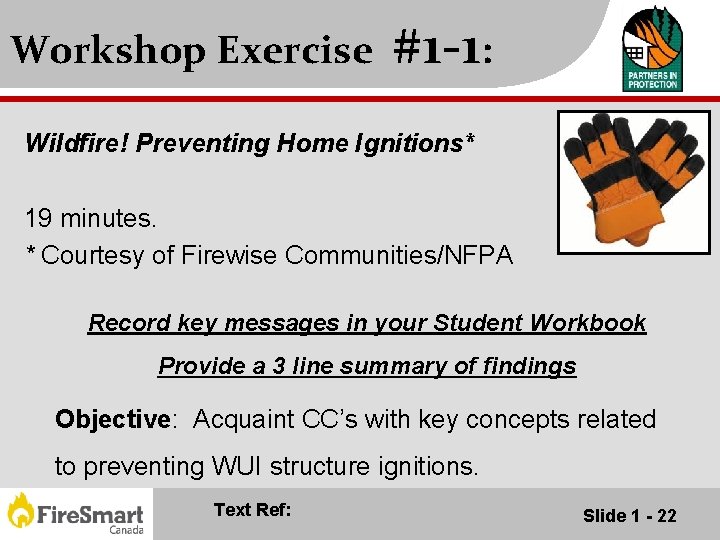 Workshop Exercise #1-1:

PARTNERS IN PROTECTION

Wildfire! Preventing Home Ignitions*

19 minutes.
* Courtesy of Firewise Communities/NFPA

Record key messages in your Student Workbook

Provide a 3 line summary of findings

Objective: Acquaint CC's with key concepts related to preventing WUI structure ignitions.

FireSmart Canada

Text Ref:

Slide 1 - 22